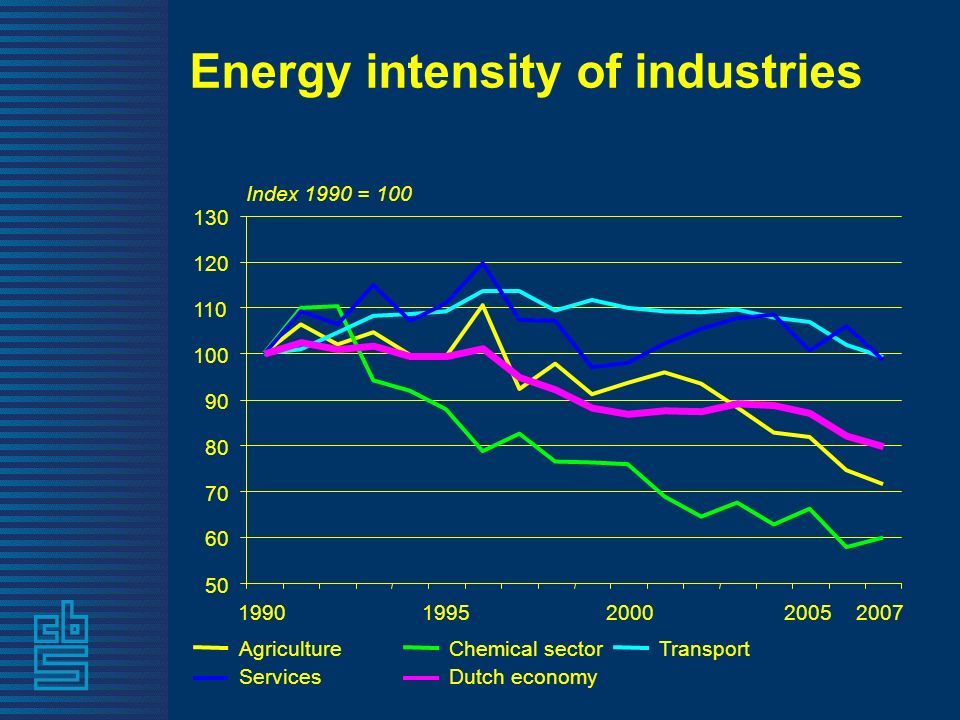 Energy intensity of industries

Index 1990 = 100

130
120
110
100
90
80
70
60
50

1990 1995 2000 2005 2007

Agriculture
Chemical sector
Transport
Services
Dutch economy

cbs